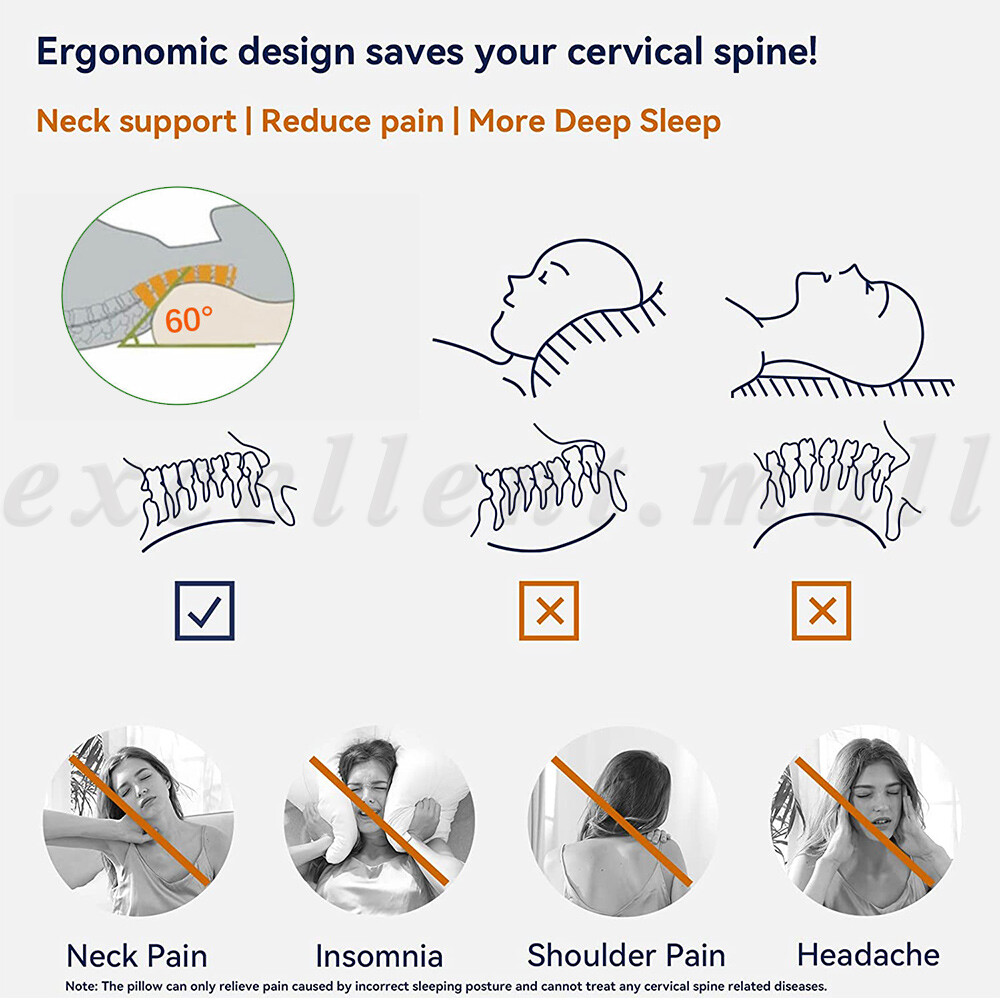 Ergonomic design saves your cervical spine!

Neck support | Reduce pain | More Deep Sleep

60°

excellent.mall

Neck Pain Insomnia Shoulder Pain Headache

Note: The pillow can only relieve pain caused by incorrect sleeping posture and cannot treat any cervical spine related diseases.